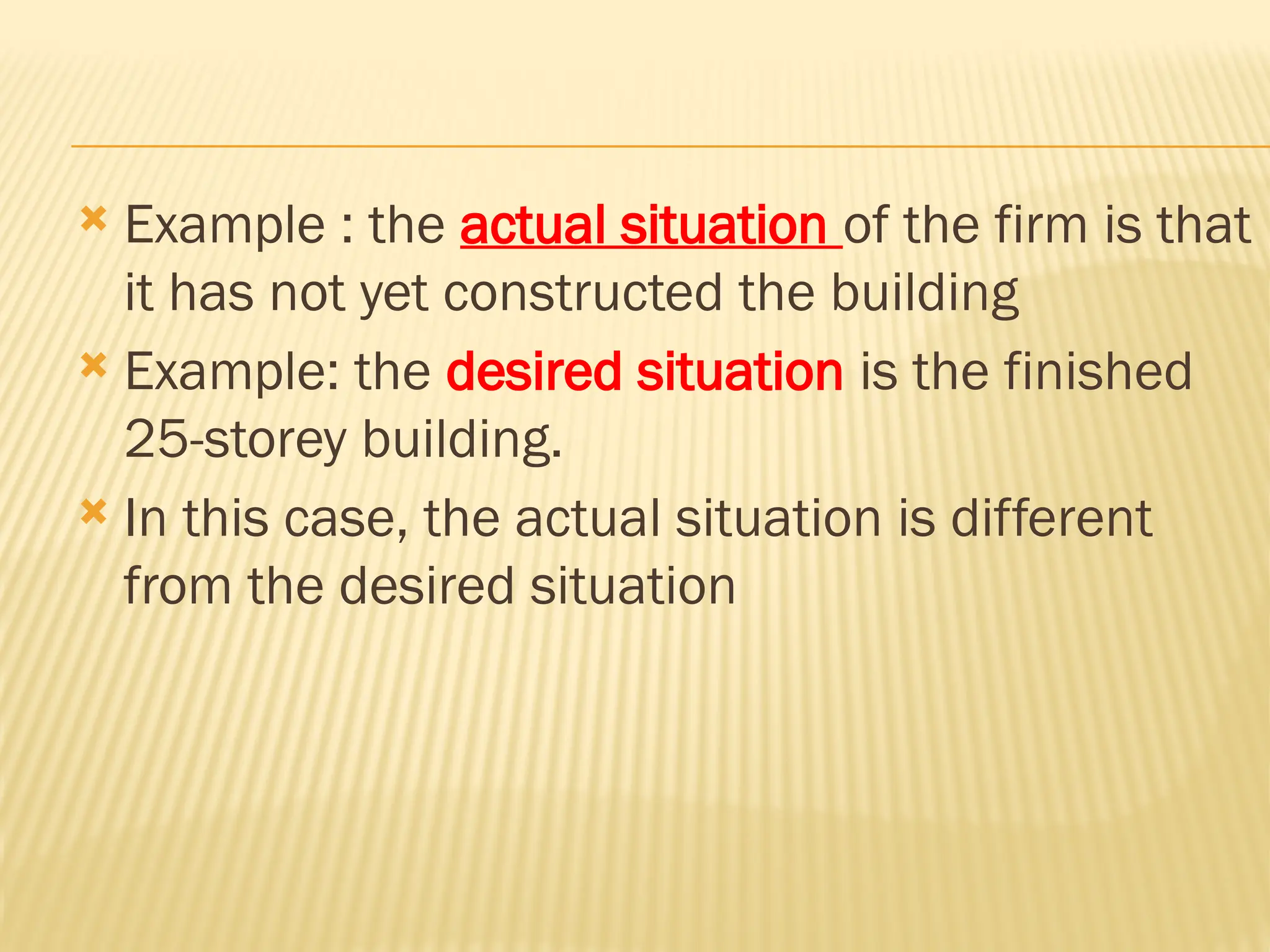 Example : the actual situation of the firm is that it has not yet constructed the building

Example: the desired situation is the finished 25-storey building.

In this case, the actual situation is different from the desired situation